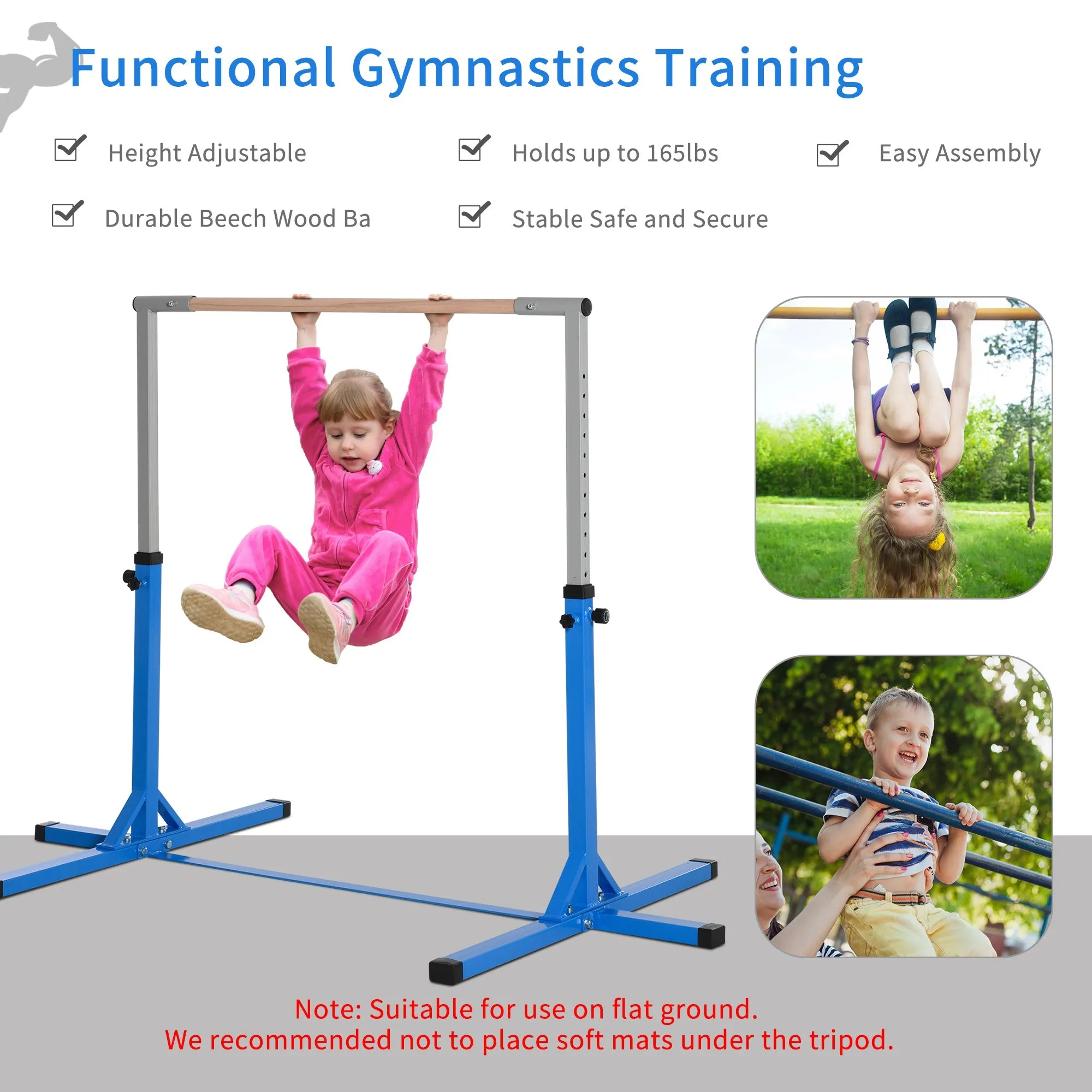 Functional Gymnastics Training

Height Adjustable

Holds up to 165lbs

Easy Assembly

Durable Beech Wood Ba

Stable Safe and Secure

Note: Suitable for use on flat ground.
We recommended not to place soft mats under the tripod.